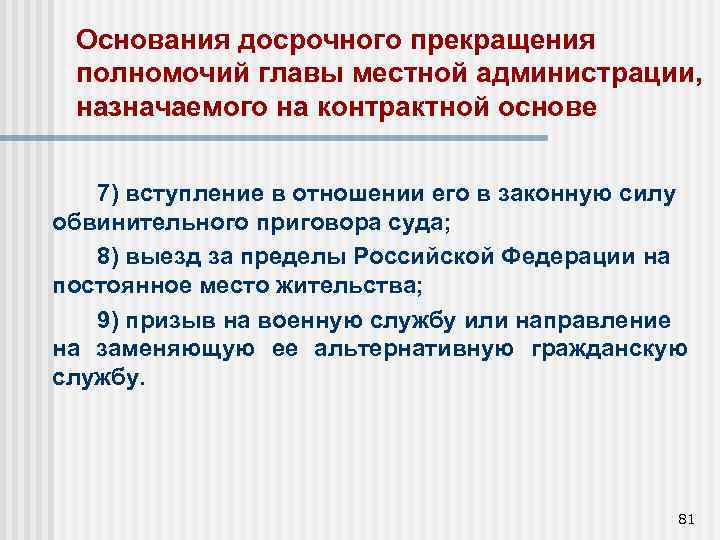 Основания досрочного прекращения полномочий главы местной администрации, назначаемого на контрактной основе

7) вступление в отношении его в законную силу обвинительного приговора суда;

8) выезд за пределы Российской Федерации на постоянное место жительства;

9) призыв на военную службу или направление на заменяющую ее альтернативную гражданскую службу.

81